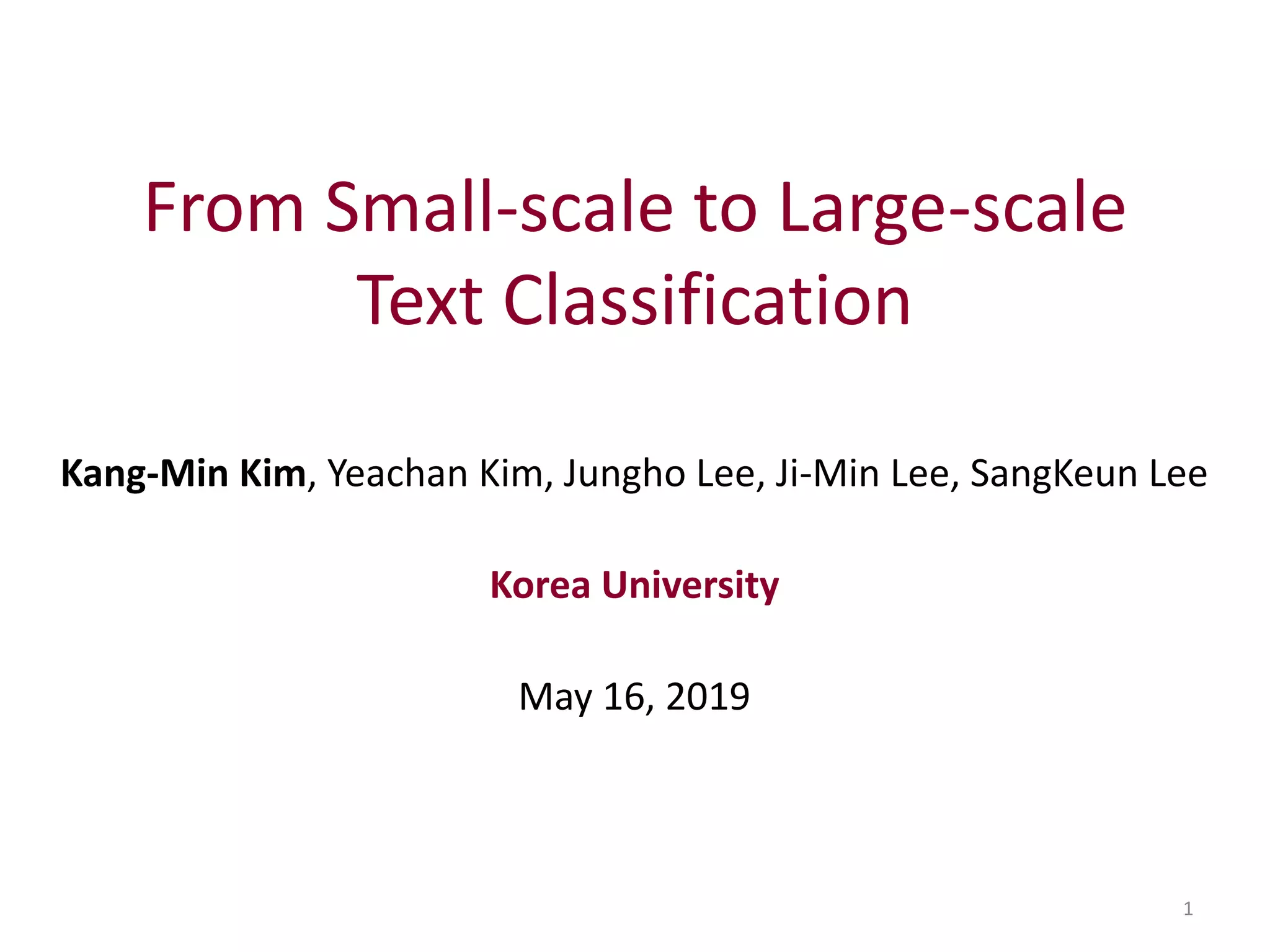 From Small-scale to Large-scale Text Classification

Kang-Min Kim, Yeachan Kim, Jungho Lee, Ji-Min Lee, SangKeun Lee

Korea University

May 16, 2019

1